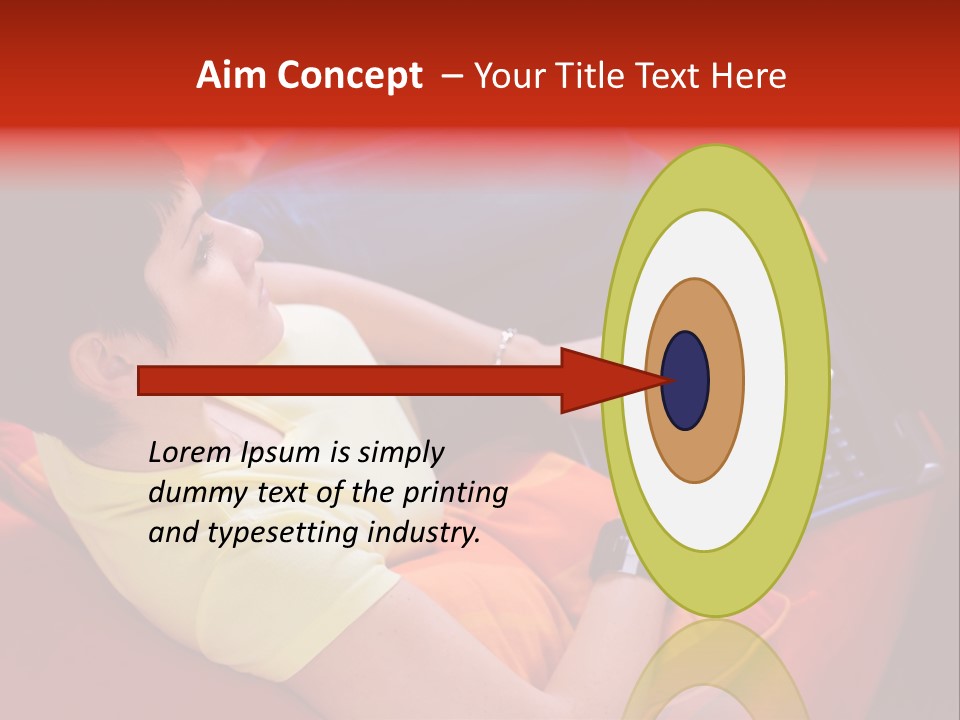 Aim Concept – Your Title Text Here

Lorem Ipsum is simply dummy text of the printing and typesetting industry.